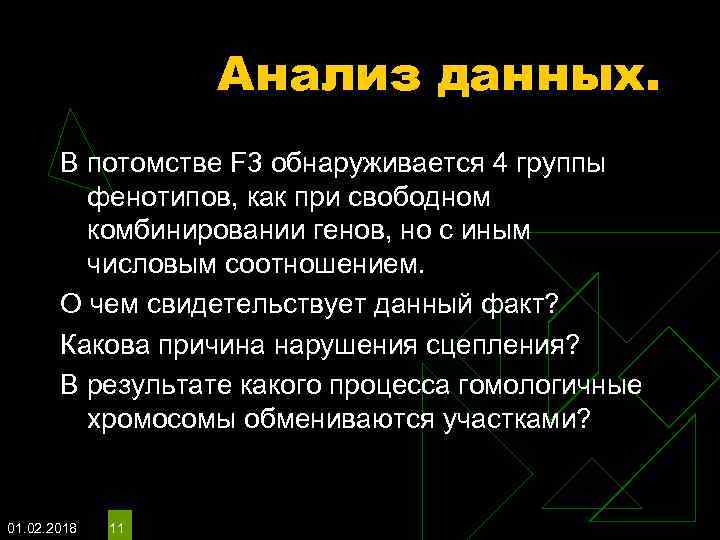 Анализ данных.

В потомстве F3 обнаруживается 4 группы фенотипов, как при свободном комбинировании генов, но с иным числовым соотношением.

О чем свидетельствует данный факт?

Какова причина нарушения сцепления?

В результате какого процесса гомологичные хромосомы обмениваются участками?

01.02.2018 11